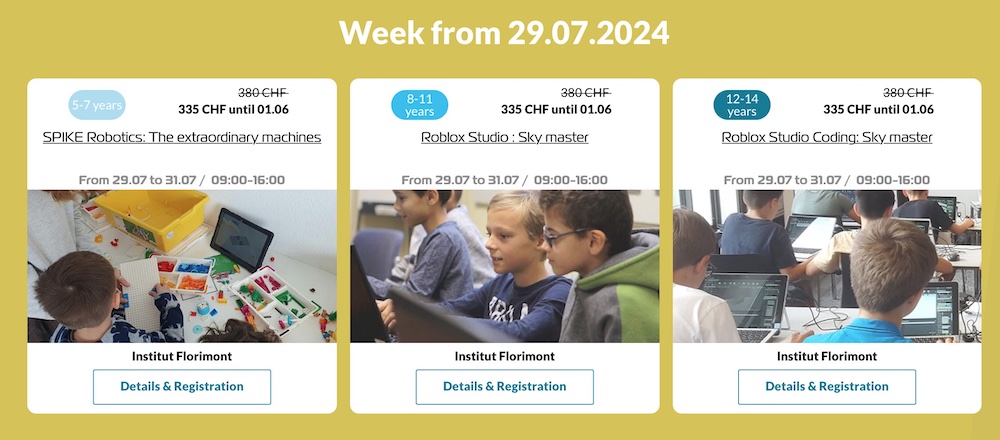 Week from 29.07.2024

5-7 years
380 CHF
335 CHF until 01.06
SPIKE Robotics: The extraordinary machines
From 29.07 to 31.07 / 09:00-16:00
Institut Florimont
Details & Registration

8-11 years
380 CHF
335 CHF until 01.06
Roblox Studio : Sky master
From 29.07 to 31.07 / 09:00-16:00
Institut Florimont
Details & Registration

12-14 years
380 CHF
335 CHF until 01.06
Roblox Studio Coding: Sky master
From 29.07 to 31.07 / 09:00-16:00
Institut Florimont
Details & Registration